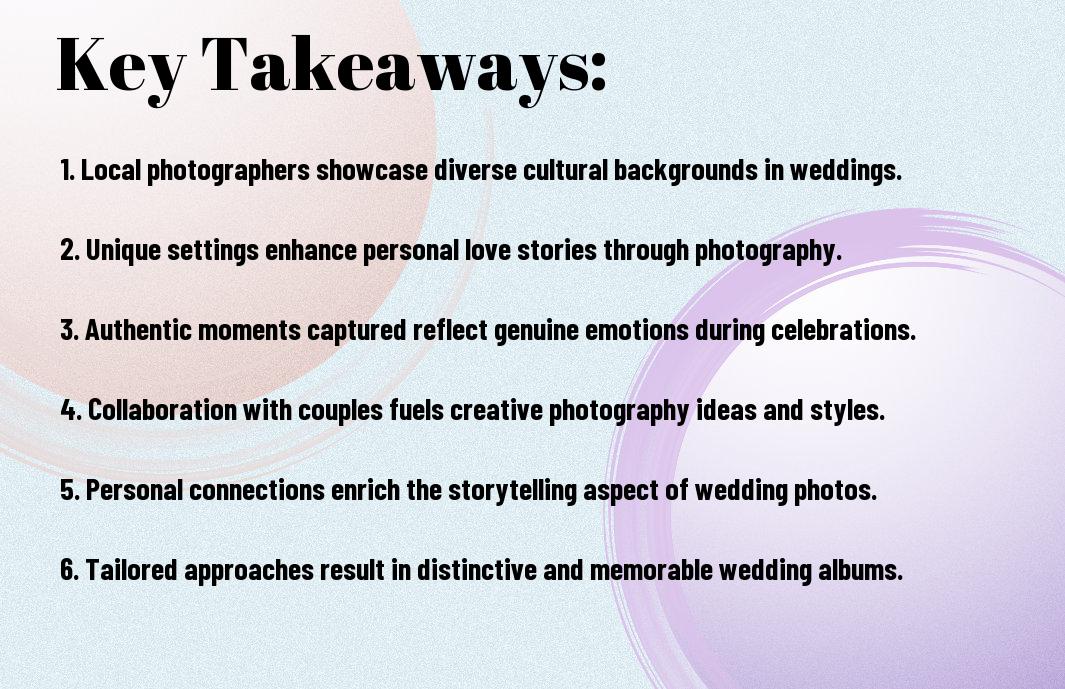 Key Takeaways:

1. Local photographers showcase diverse cultural backgrounds in weddings.

2. Unique settings enhance personal love stories through photography.

3. Authentic moments captured reflect genuine emotions during celebrations.

4. Collaboration with couples fuels creative photography ideas and styles.

5. Personal connections enrich the storytelling aspect of wedding photos.

6. Tailored approaches result in distinctive and memorable wedding albums.